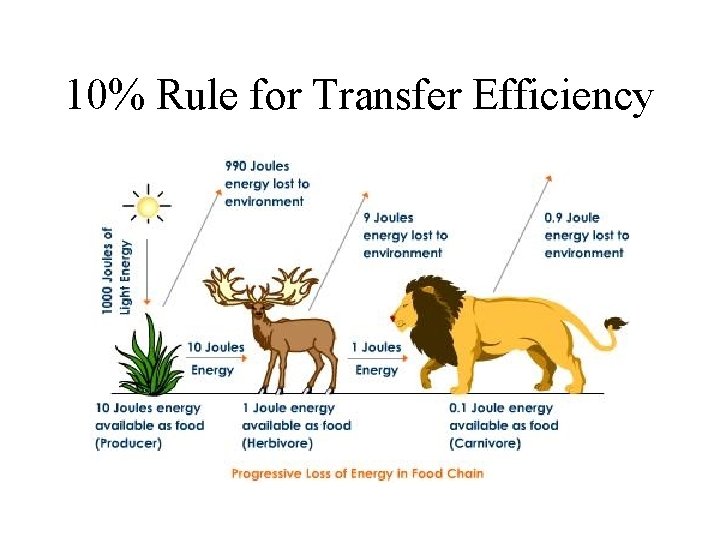 10% Rule for Transfer Efficiency

1000 Joules of Light Energy

990 Joules energy lost to environment

9 Joules energy lost to environment

0.9 Joule energy lost to environment

10 Joules Energy

1 Joules Energy

10 Joules energy available as food (Producer)

1 Joule energy available as food (Herbivore)

0.1 Joule energy available as food (Carnivore)

Progressive Loss of Energy in Food Chain